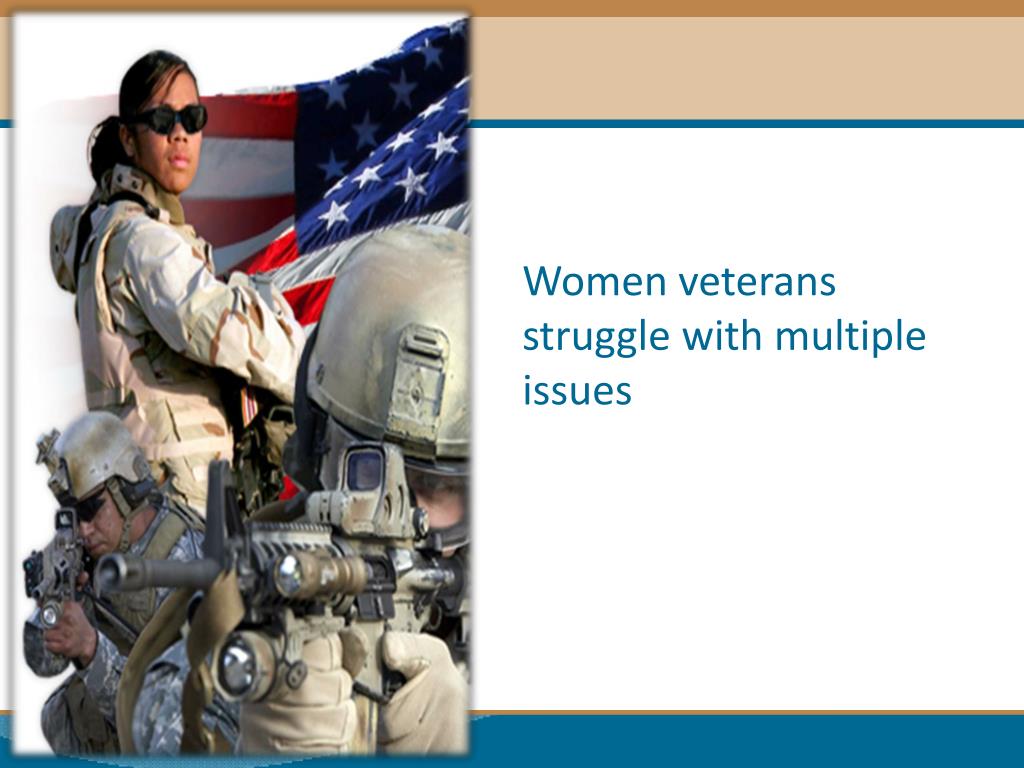 Women veterans struggle with multiple issues